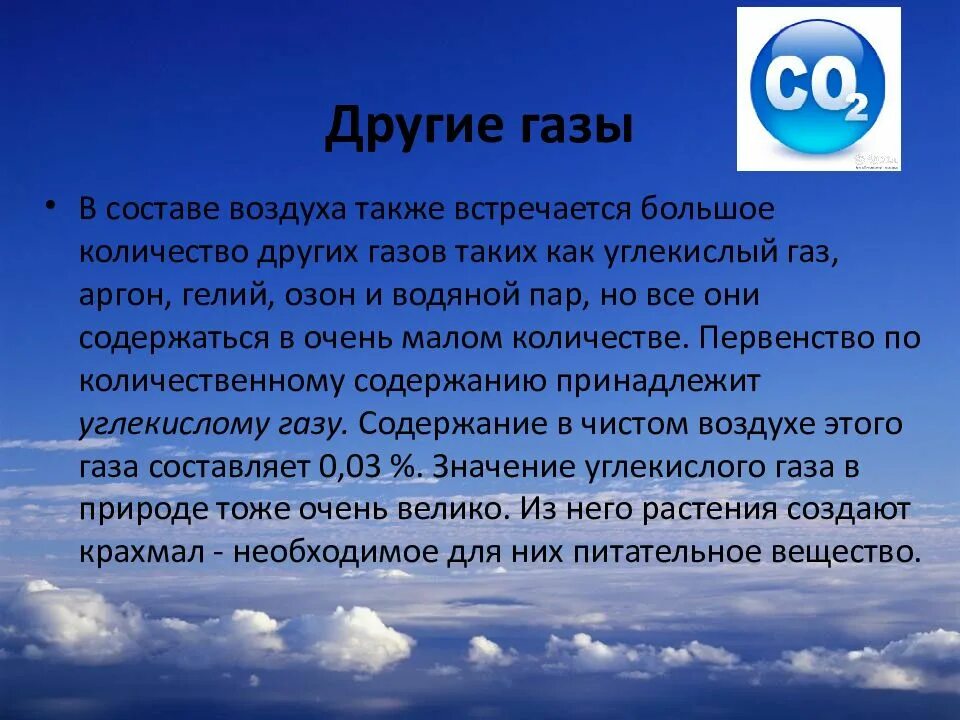 $CO_2$

Другие газы

• В составе воздуха также встречается большое количество других газов таких как углекислый газ, аргон, гелий, озон и водяной пар, но все они содержаться в очень малом количестве. Первенство по количественному содержанию принадлежит углекислому газу. Содержание в чистом воздухе этого газа составляет 0,03 %. Значение углекислого газа в природе тоже очень велико. Из него растения создают крахмал - необходимое для них питательное вещество.